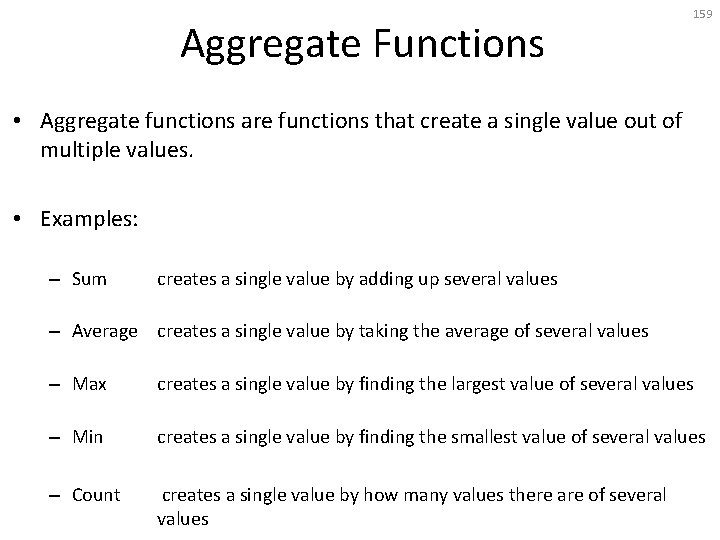 159

Aggregate Functions

• Aggregate functions are functions that create a single value out of multiple values.

• Examples:

– Sum creates a single value by adding up several values

– Average creates a single value by taking the average of several values

– Max creates a single value by finding the largest value of several values

– Min creates a single value by finding the smallest value of several values

– Count creates a single value by how many values there are of several values